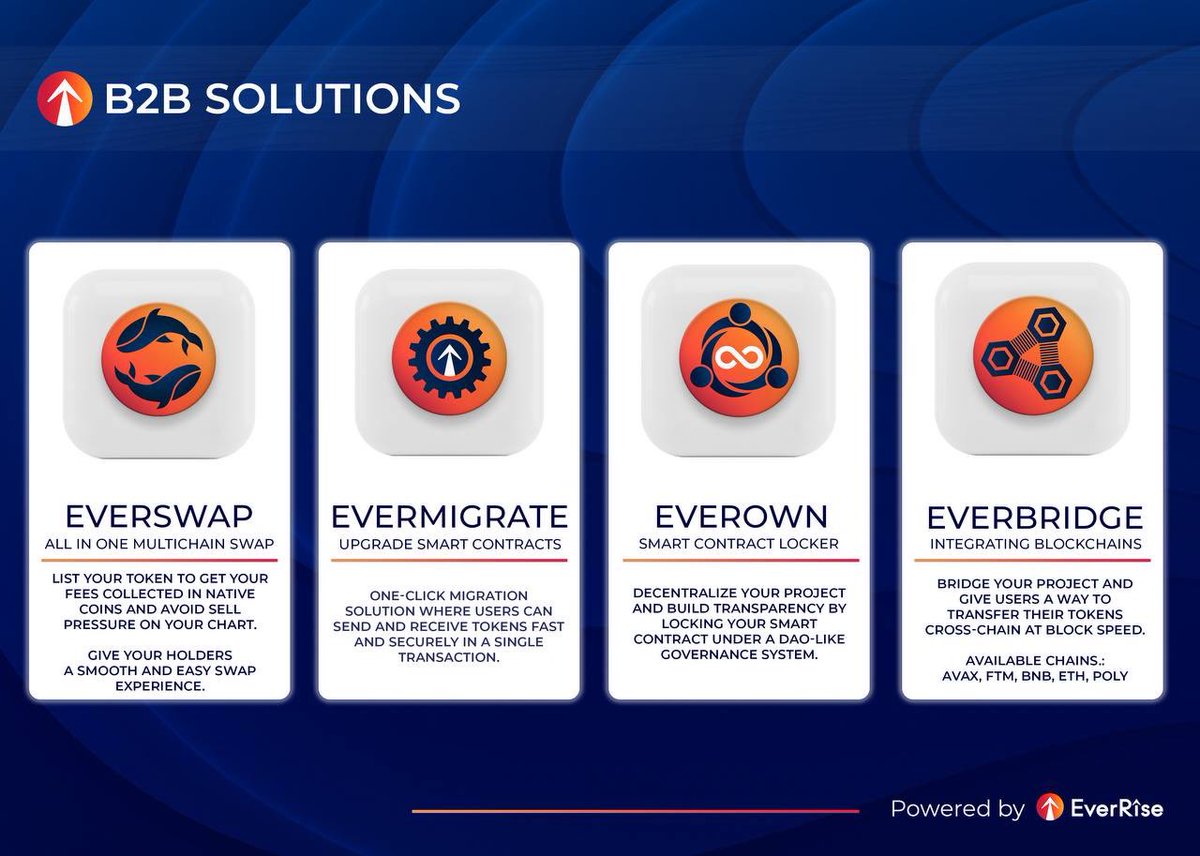 B2B SOLUTIONS

EVERSWAP
ALL IN ONE MULTICHAIN SWAP

LIST YOUR TOKEN TO GET YOUR FEES COLLECTED IN NATIVE COINS AND AVOID SELL PRESSURE ON YOUR CHART.

GIVE YOUR HOLDERS A SMOOTH AND EASY SWAP EXPERIENCE.

EVERMIGRATE
UPGRADE SMART CONTRACTS

ONE-CLICK MIGRATION SOLUTION WHERE USERS CAN SEND AND RECEIVE TOKENS FAST AND SECURELY IN A SINGLE TRANSACTION.

EVEROWN
SMART CONTRACT LOCKER

DECENTRALIZE YOUR PROJECT AND BUILD TRANSPARENCY BY LOCKING YOUR SMART CONTRACT UNDER A DAO-LIKE GOVERNANCE SYSTEM.

EVERBRIDGE
INTEGRATING BLOCKCHAINS

BRIDGE YOUR PROJECT AND GIVE USERS A WAY TO TRANSFER THEIR TOKENS CROSS-CHAIN AT BLOCK SPEED.

AVAILABLE CHAINS.: AVAX, FTM, BNB, ETH, POLY

Powered by EverRise